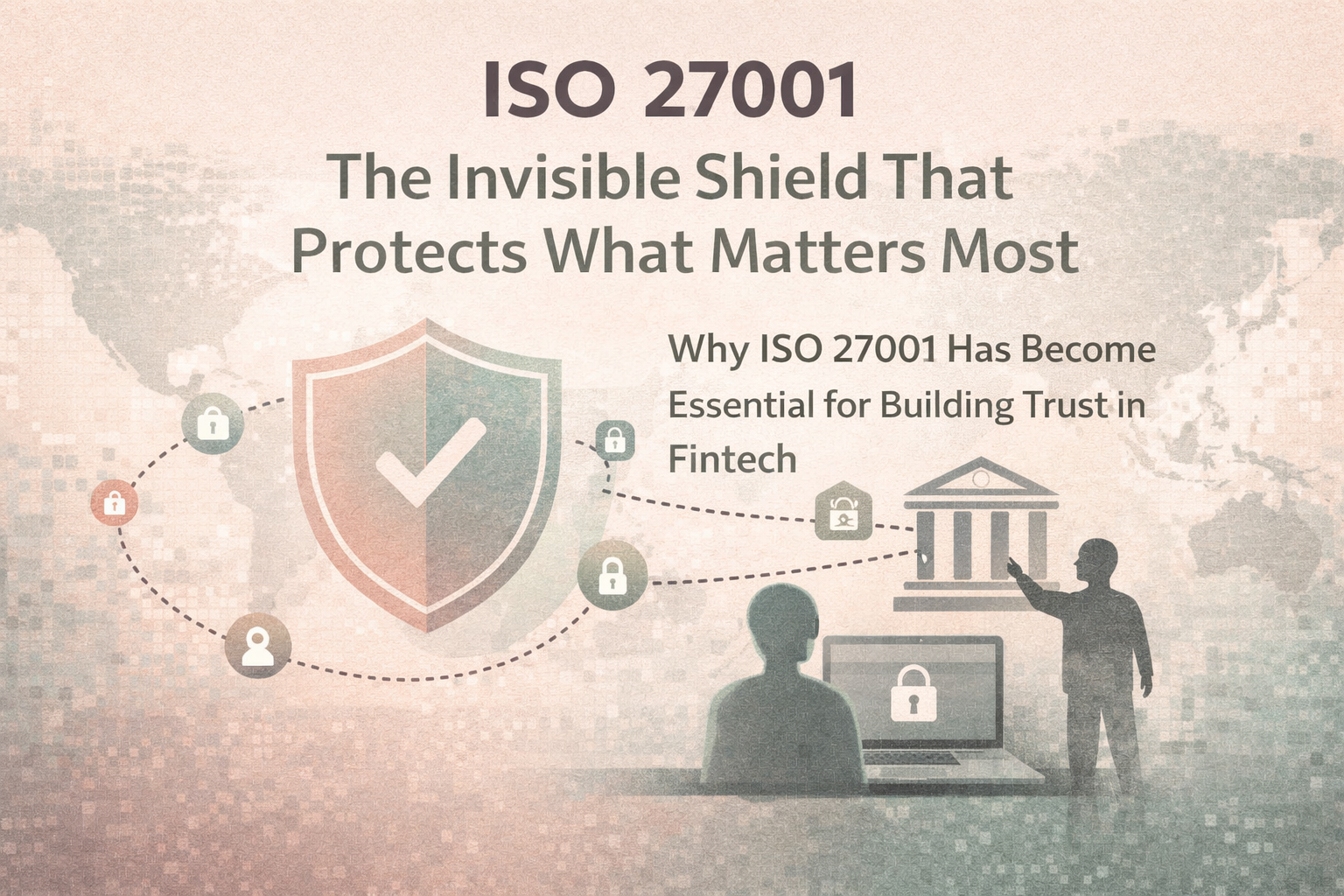 ISO 27001

The Invisible Shield That Protects What Matters Most

Why ISO 27001 Has Become Essential for Building Trust in Fintech